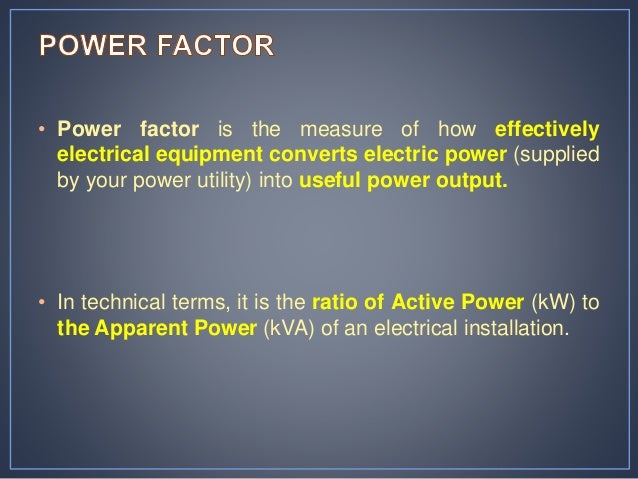 POWER FACTOR

• Power factor is the measure of how effectively electrical equipment converts electric power (supplied by your power utility) into useful power output.

• In technical terms, it is the ratio of Active Power (kW) to the Apparent Power (kVA) of an electrical installation.